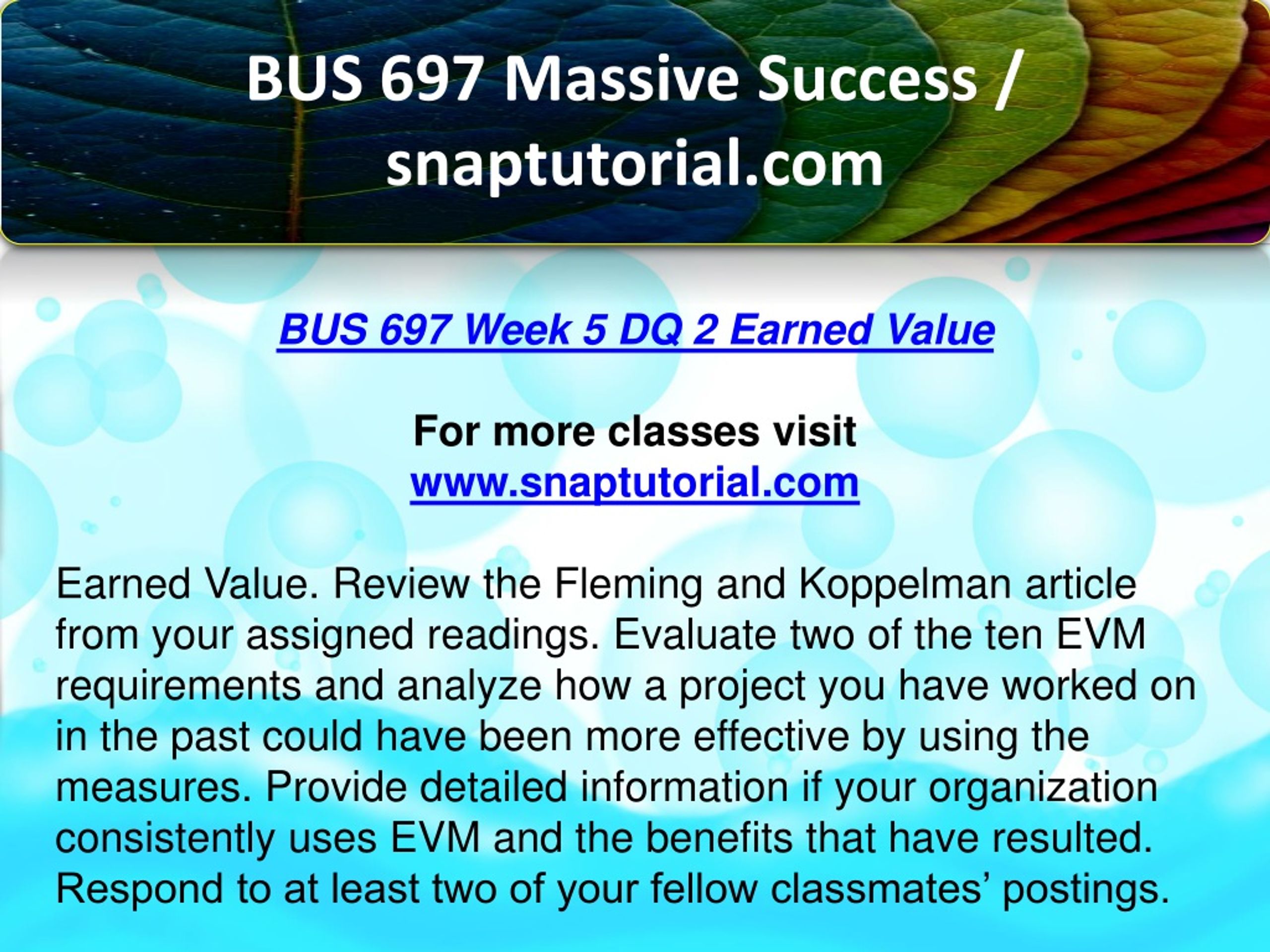 BUS 697 Massive Success / snaptutorial.com

BUS 697 Week 5 DQ 2 Earned Value

For more classes visit
www.snaptutorial.com

Earned Value. Review the Fleming and Koppelman article from your assigned readings. Evaluate two of the ten EVM requirements and analyze how a project you have worked on in the past could have been more effective by using the measures. Provide detailed information if your organization consistently uses EVM and the benefits that have resulted. Respond to at least two of your fellow classmates’ postings.